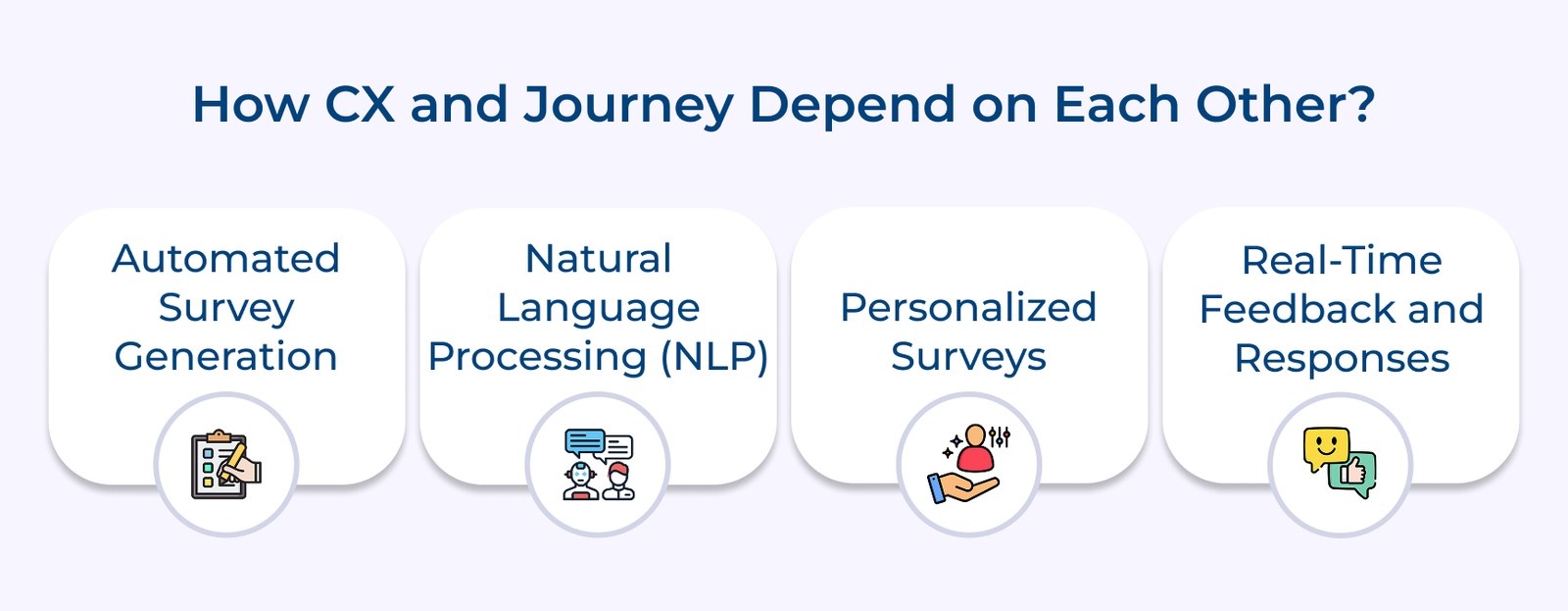 How CX and Journey Depend on Each Other?

Automated Survey Generation

Natural Language Processing (NLP)

Personalized Surveys

Real-Time Feedback and Responses